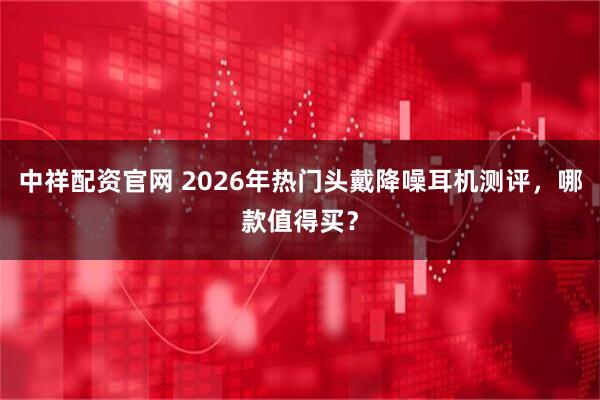 中祥配资官网 2026年热门头戴降噪耳机测评，哪款值得买？